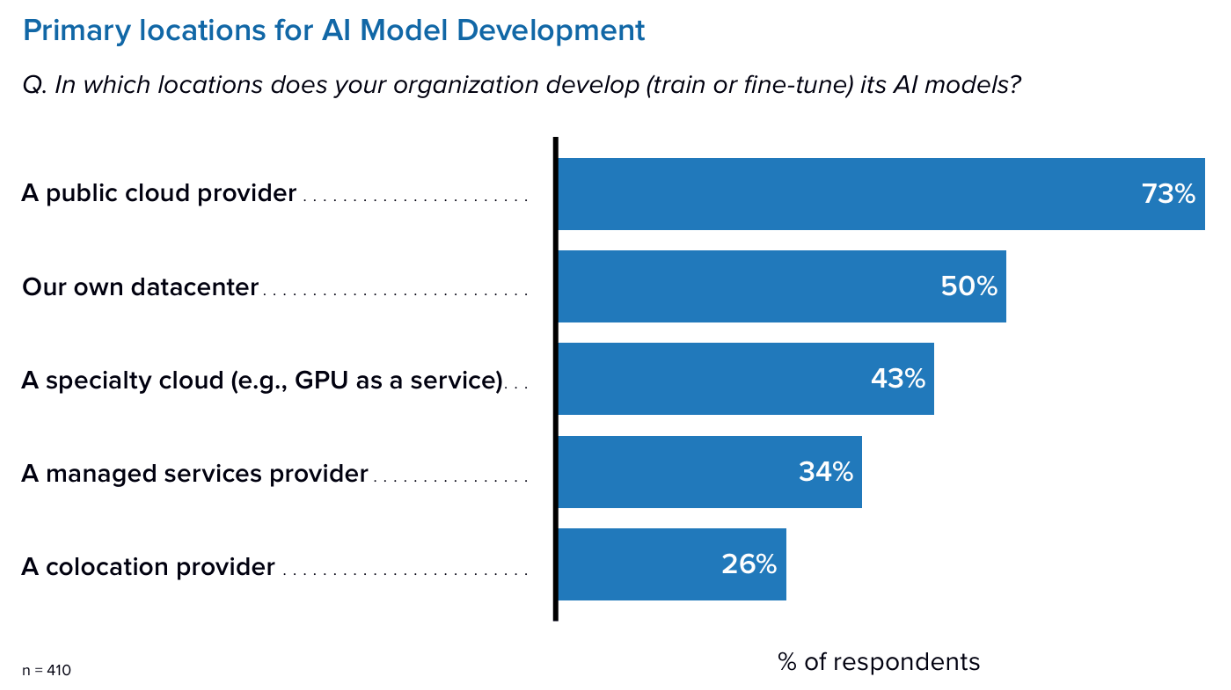 Primary locations for AI Model Development

Q. In which locations does your organization develop (train or fine-tune) its AI models?

A public cloud provider 73%

Our own datacenter 50%

A specialty cloud (e.g., GPU as a service) 43%

A managed services provider 34%

A colocation provider 26%

n = 410

% of respondents